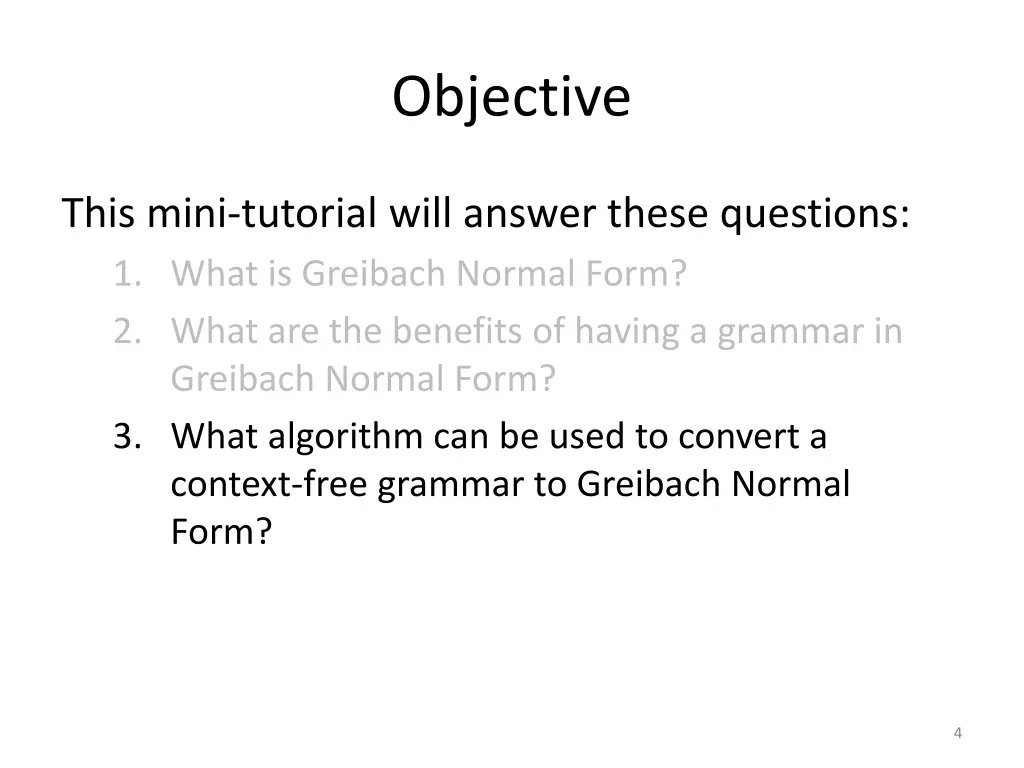 Objective

This mini-tutorial will answer these questions:

1. What is Greibach Normal Form?
2. What are the benefits of having a grammar in Greibach Normal Form?
3. What algorithm can be used to convert a context-free grammar to Greibach Normal Form?

4